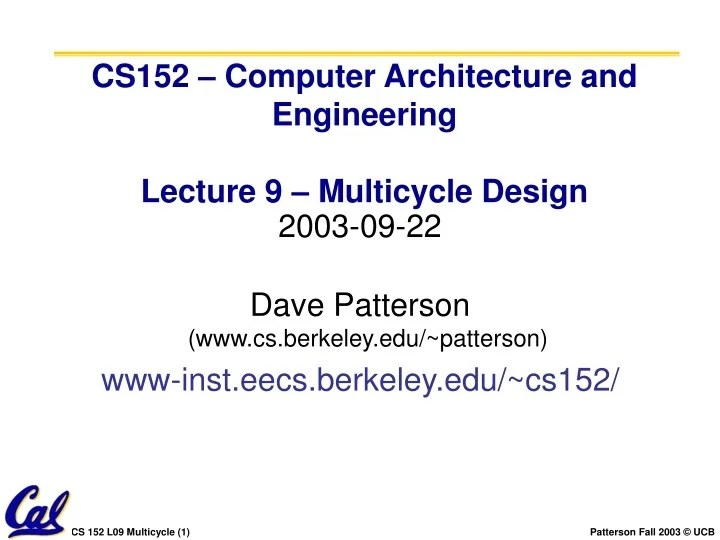 CS152 – Computer Architecture and Engineering

Lecture 9 – Multicycle Design
2003-09-22

Dave Patterson
(www.cs.berkeley.edu/~patterson)

www-inst.eecs.berkeley.edu/~cs152/

Cal

CS 152 L09 Multicycle (1)

Patterson Fall 2003 © UCB